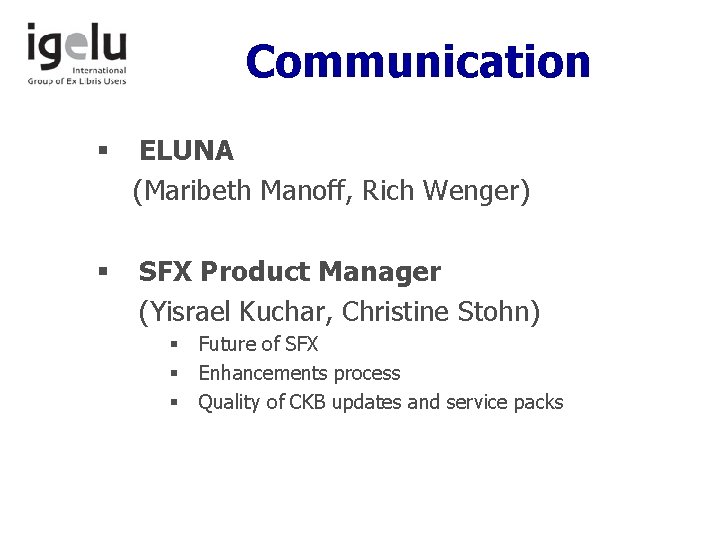 igelu
International
Group of Ex Libris Users

Communication

▪ ELUNA
(Maribeth Manoff, Rich Wenger)

▪ SFX Product Manager
(Yisrael Kuchar, Christine Stohn)
▪ Future of SFX
▪ Enhancements process
▪ Quality of CKB updates and service packs